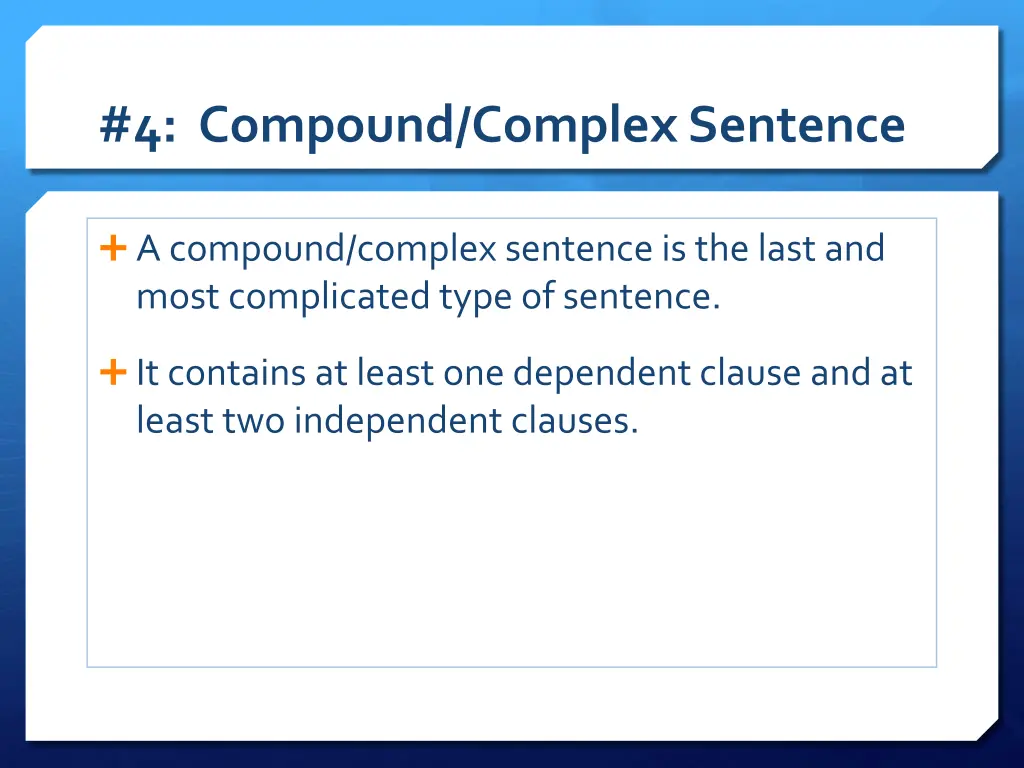 #4: Compound/Complex Sentence

+ A compound/complex sentence is the last and most complicated type of sentence.

+ It contains at least one dependent clause and at least two independent clauses.